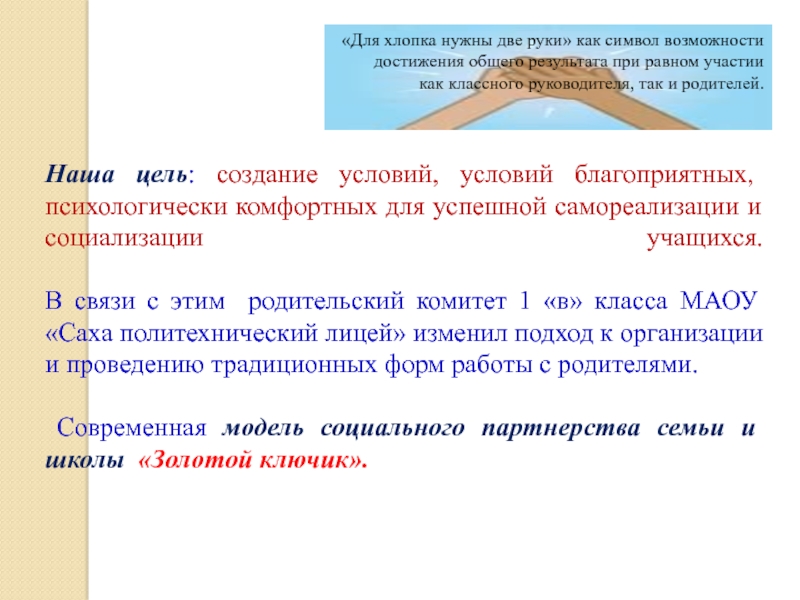 «Для хлопка нужны две руки» как символ возможности достижения общего результата при равном участии как классного руководителя, так и родителей.

Наша цель: создание условий, условий благоприятных, психологически комфортных для успешной самореализации и социализации учащихся.

В связи с этим родительский комитет 1 «в» класса МАОУ «Саха политехнический лицей» изменил подход к организации и проведению традиционных форм работы с родителями.

Современная модель социального партнерства семьи и школы «Золотой ключик».